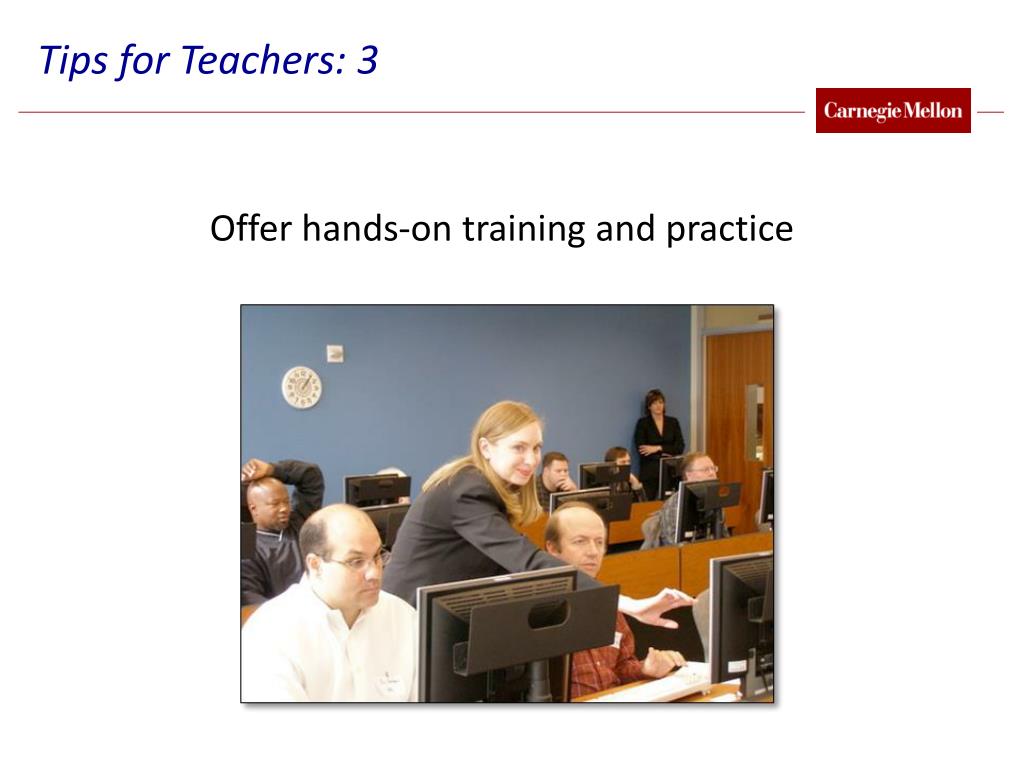 Tips for Teachers: 3

Carnegie Mellon

Offer hands-on training and practice